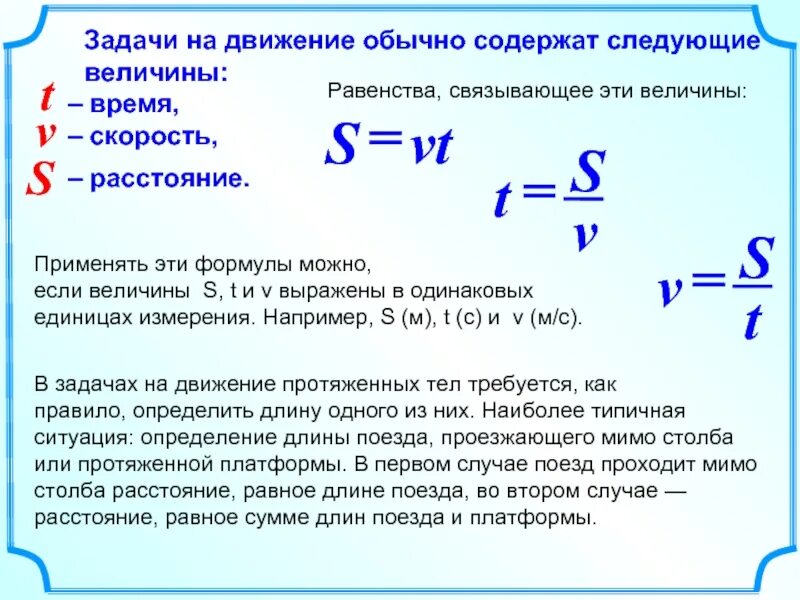 Задачи на движение обычно содержат следующие величины:

$t$ – время,

$v$ – скорость,

$S$ – расстояние.

Равенства, связывающее эти величины:

$S = vt$

$t = \frac{S}{v}$

$v = \frac{S}{t}$

Применять эти формулы можно, если величины S, t и v выражены в одинаковых единицах измерения. Например, S (м), t (с) и v (м/с).

В задачах на движение протяженных тел требуется, как правило, определить длину одного из них. Наиболее типичная ситуация: определение длины поезда, проезжающего мимо столба или протяженной платформы. В первом случае поезд проходит мимо столба расстояние, равное длине поезда, во втором случае — расстояние, равное сумме длин поезда и платформы.